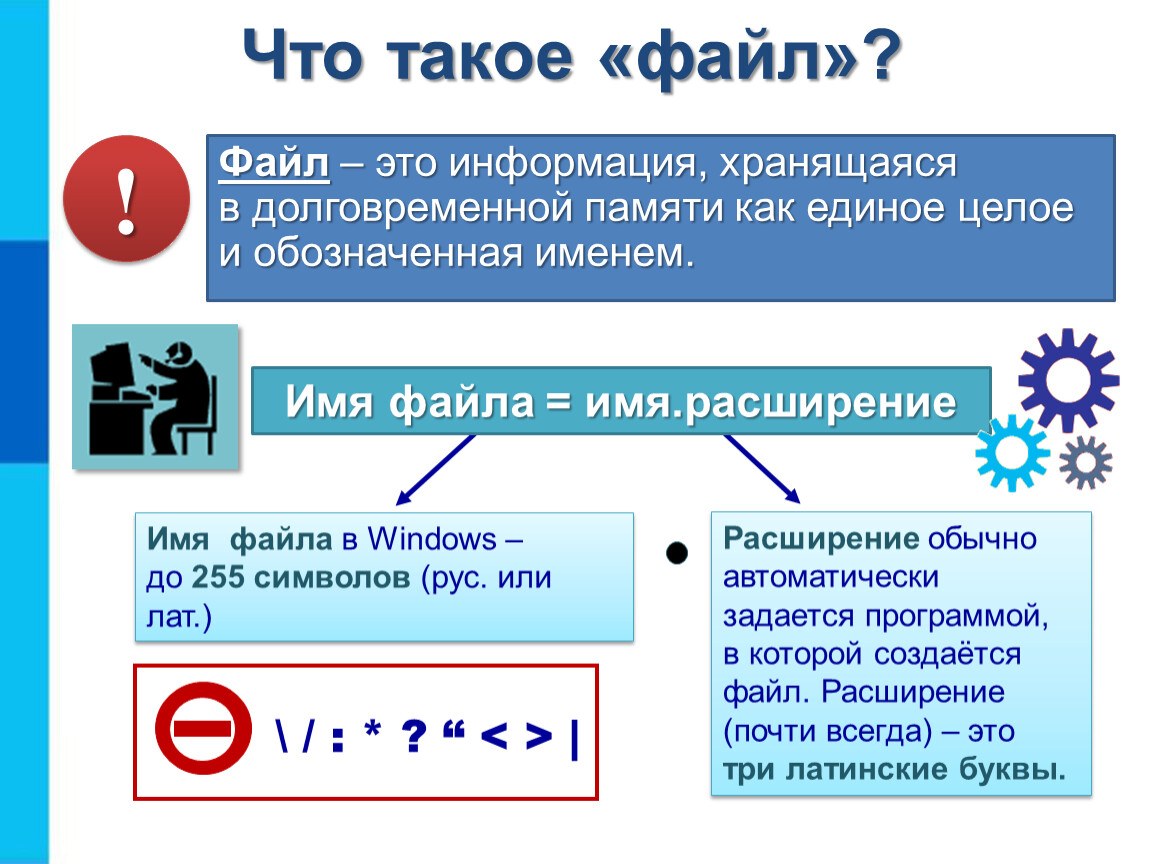 Что такое «файл»?

!

Файл – это информация, хранящаяся в долговременной памяти как единое целое и обозначенная именем.

Имя файла = имя.расширение

Имя файла в Windows – до 255 символов (рус. или лат.)

\ / : * ? “ < > |

Расширение обычно автоматически задается программой, в которой создаётся файл. Расширение (почти всегда) – это три латинские буквы.